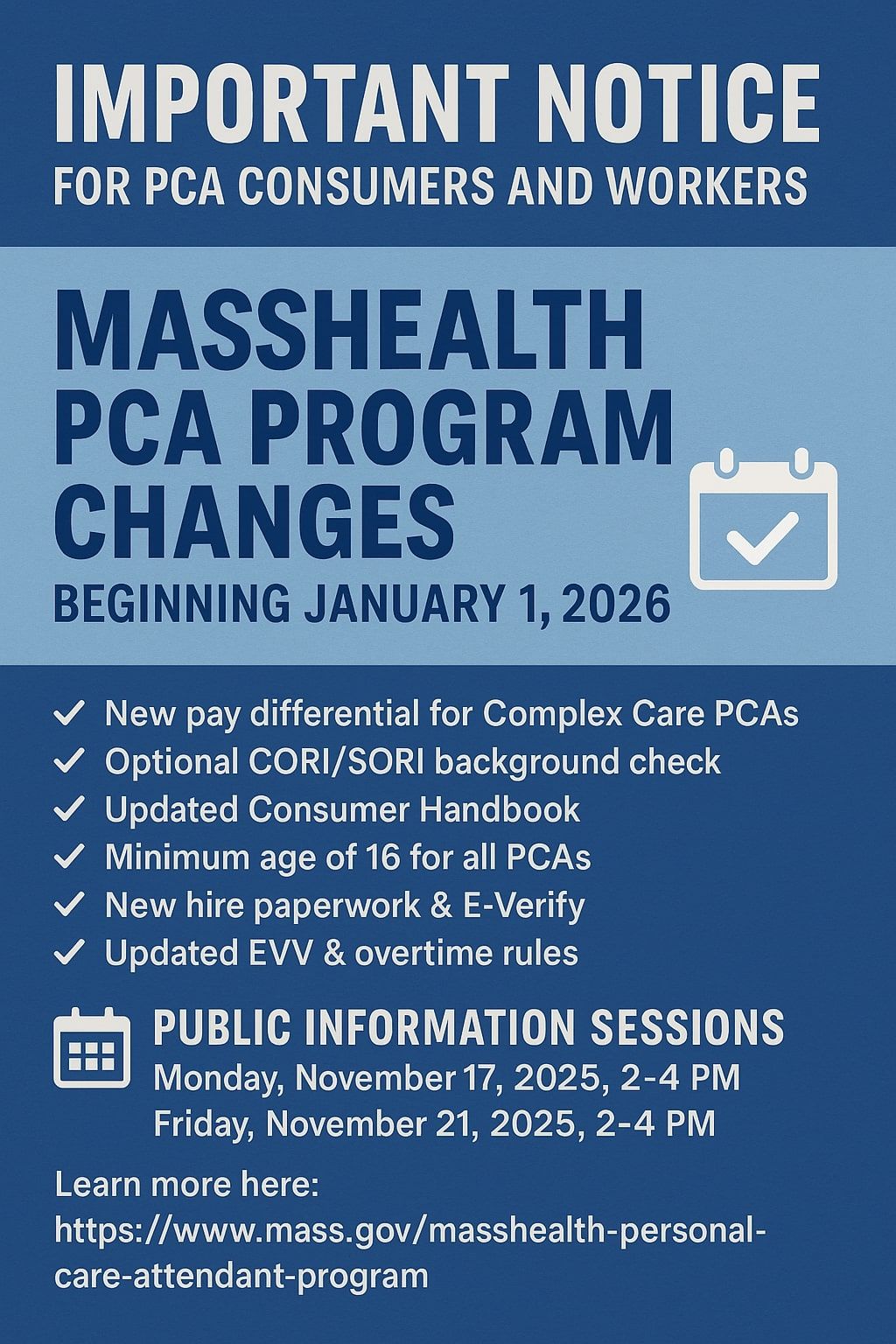 IMPORTANT NOTICE
FOR PCA CONSUMERS AND WORKERS

MASSHEALTH PCA PROGRAM CHANGES
BEGINNING JANUARY 1, 2026

✓ New pay differential for Complex Care PCAs
✓ Optional CORI/SORI background check
✓ Updated Consumer Handbook
✓ Minimum age of 16 for all PCAs
✓ New hire paperwork & E-Verify
✓ Updated EVV & overtime rules

PUBLIC INFORMATION SESSIONS
Monday, November 17, 2025, 2-4 PM
Friday, November 21, 2025, 2-4 PM

Learn more here:
https://www.mass.gov/masshealth-personal-care-attendant-program